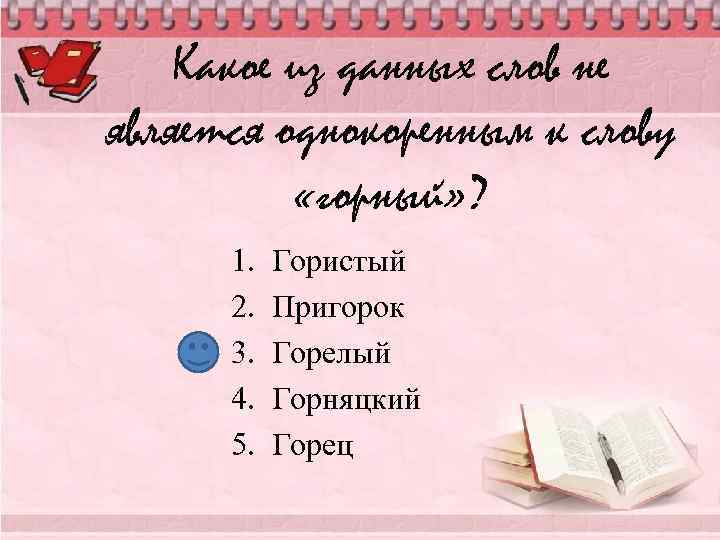 Какое из данных слов не является однокоренным к слову «горный»?

1. Гористый
2. Пригорок
3. Горелый
4. Горняцкий
5. Горец